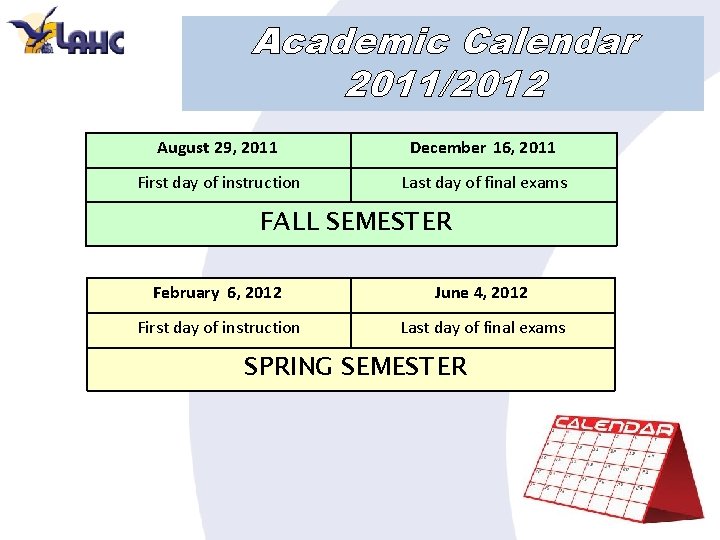 LAHC

Academic Calendar 2011/2012

| August 29, 2011 | December 16, 2011 |
|---|---|
| First day of instruction | Last day of final exams |
| FALL SEMESTER | |

| February 6, 2012 | June 4, 2012 |
|---|---|
| First day of instruction | Last day of final exams |
| SPRING SEMESTER | |

CALENDAR